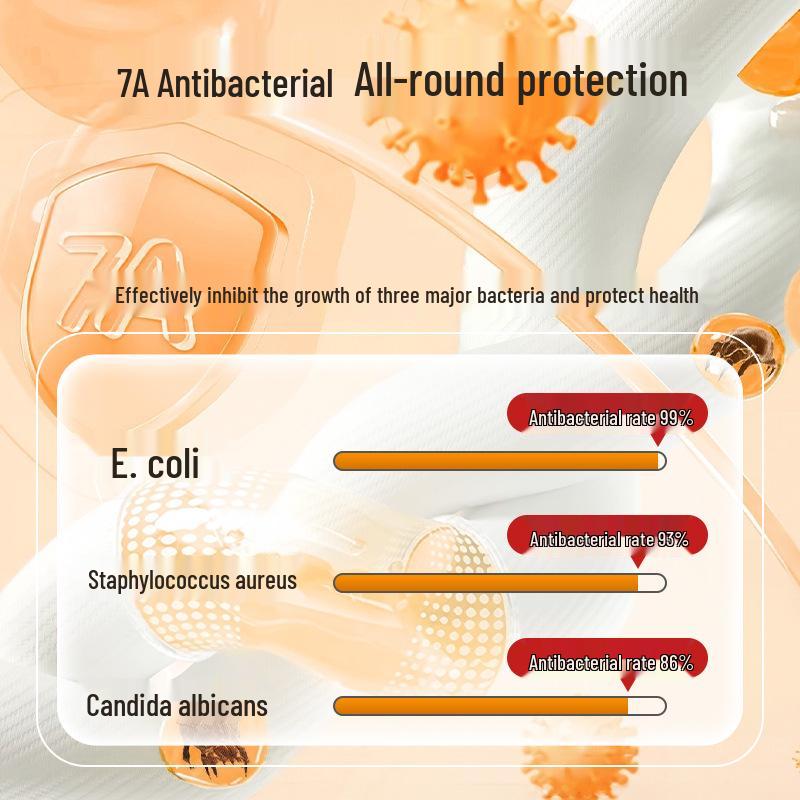 7A Antibacterial All-round protection

7A

Effectively inhibit the growth of three major bacteria and protect health

Antibacterial rate 99%

E. coli

Antibacterial rate 93%

Staphylococcus aureus

Antibacterial rate 86%

Candida albicans